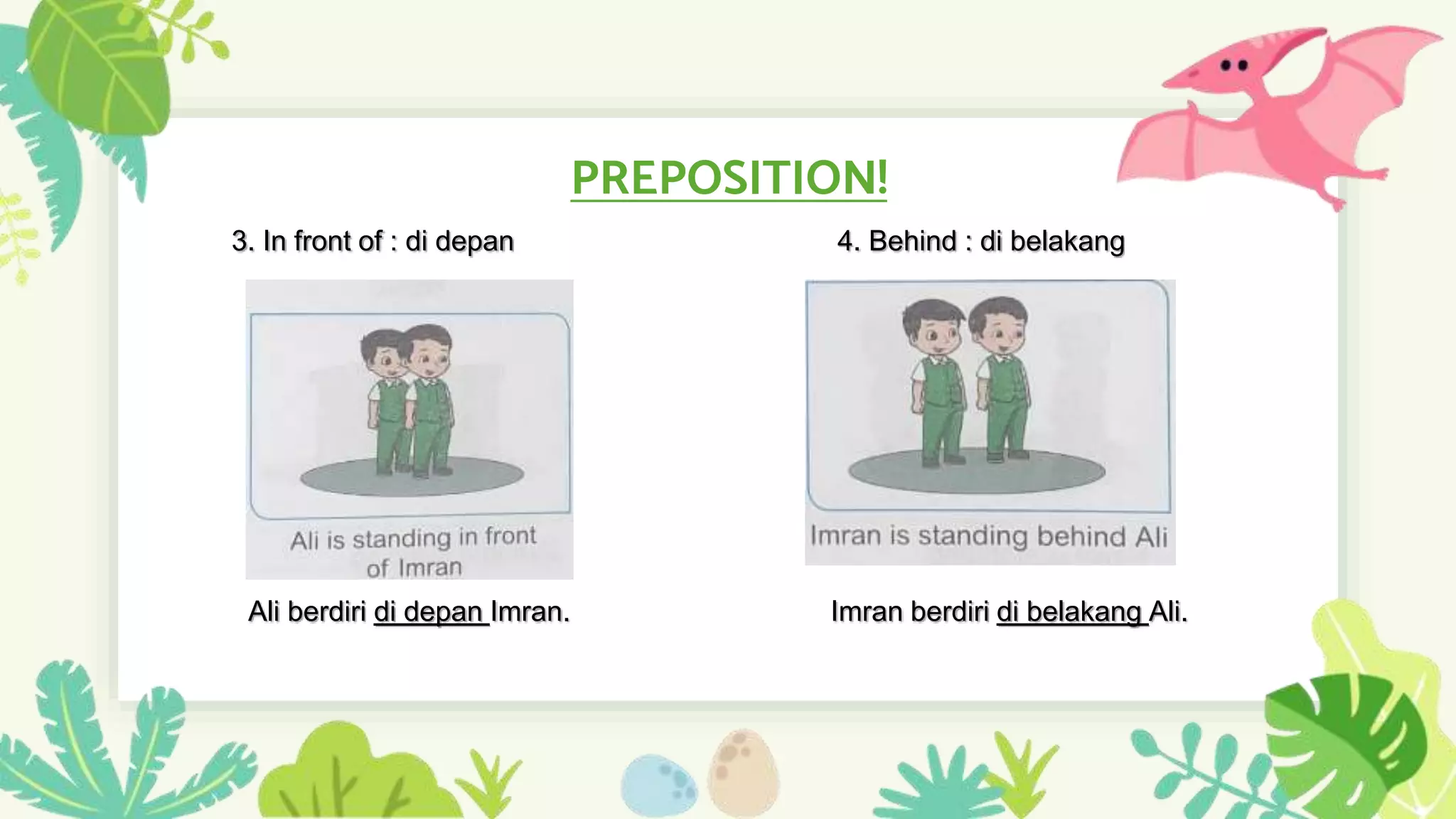 PREPOSITION!

3. In front of : di depan

Ali is standing in front of Imran

Ali berdiri di depan Imran.

4. Behind : di belakang

Imran is standing behind Ali

Imran berdiri di belakang Ali.